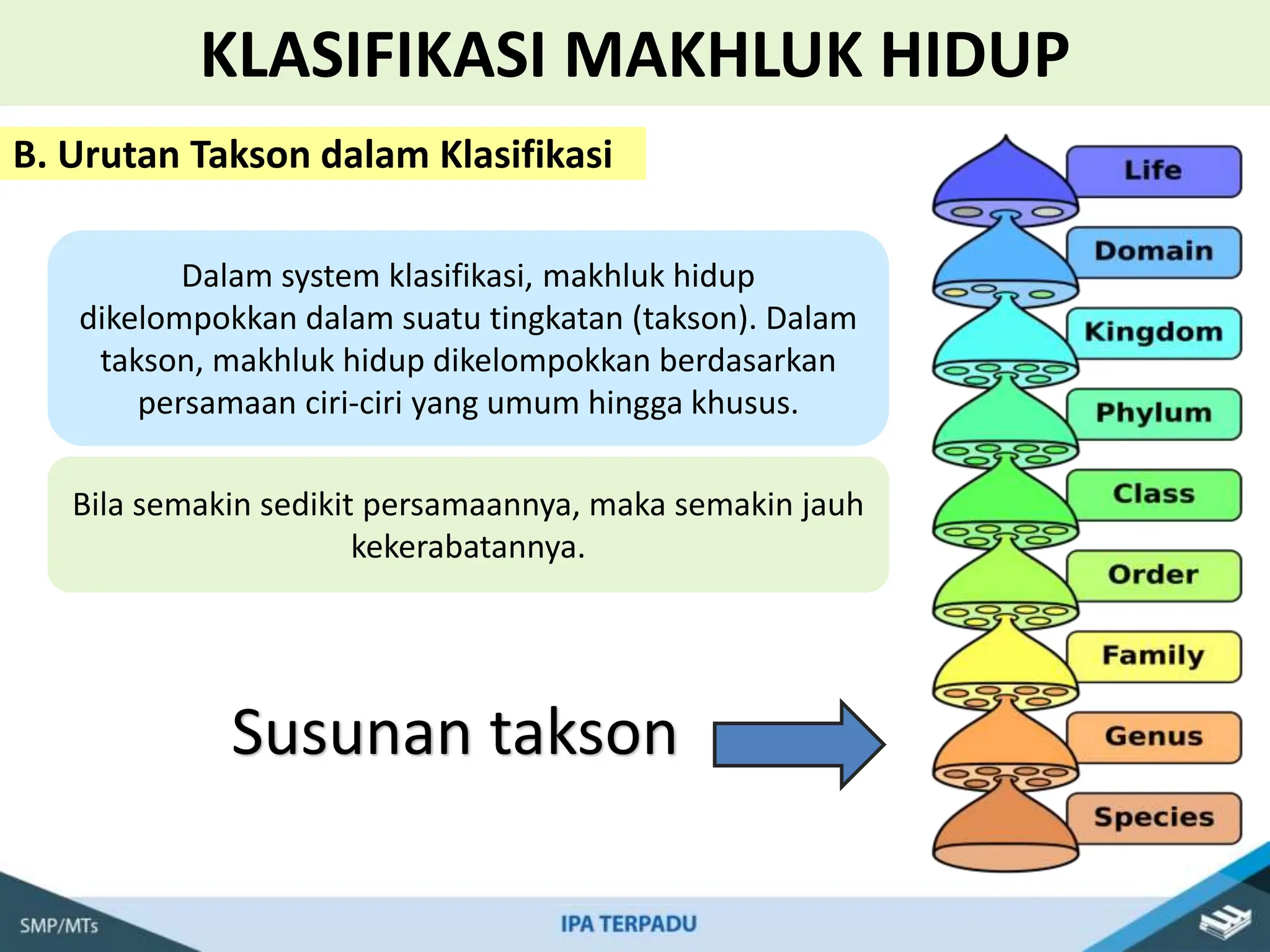 KLASIFIKASI MAKHLUK HIDUP

B. Urutan Takson dalam Klasifikasi

Dalam system klasifikasi, makhluk hidup dikelompokkan dalam suatu tingkatan (takson). Dalam takson, makhluk hidup dikelompokkan berdasarkan persamaan ciri-ciri yang umum hingga khusus.

Bila semakin sedikit persamaannya, maka semakin jauh kekerabatannya.

Susunan takson

Life
Domain
Kingdom
Phylum
Class
Order
Family
Genus
Species

SMP/MTs
IPA TERPADU